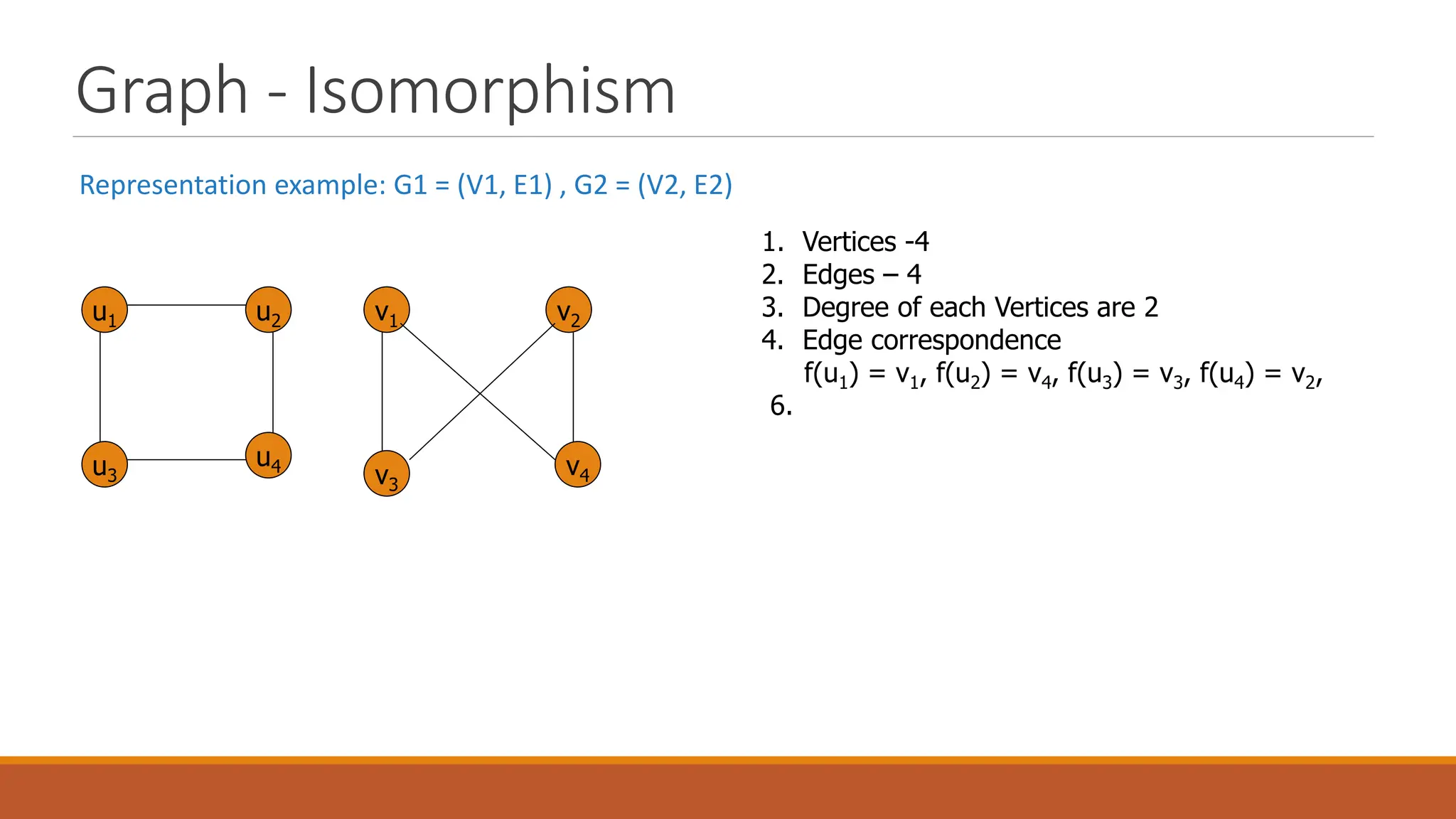 Graph - Isomorphism

Representation example: G1 = (V1, E1) , G2 = (V2, E2)

$u_1$ $u_2$ $u_3$ $u_4$

$v_1$ $v_2$ $v_3$ $v_4$

1. Vertices -4
2. Edges – 4
3. Degree of each Vertices are 2
4. Edge correspondence
$f(u_1) = v_1$, $f(u_2) = v_4$, $f(u_3) = v_3$, $f(u_4) = v_2$,
6.